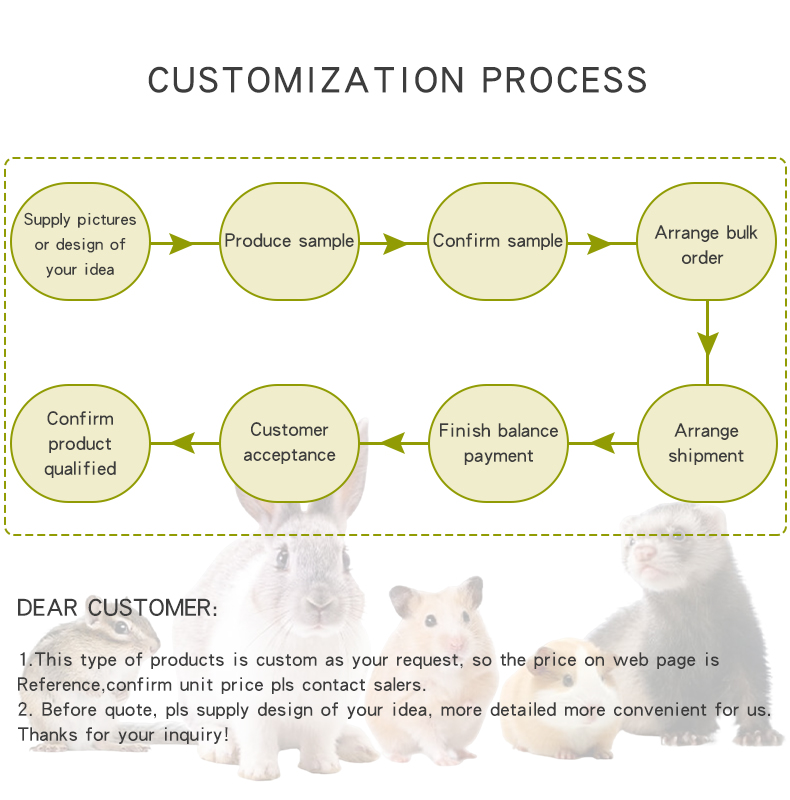 CUSTOMIZATION PROCESS

Supply pictures or design of your idea

Produce sample

Confirm sample

Arrange bulk order

Arrange shipment

Finish balance payment

Customer acceptance

Confirm product qualified

DEAR CUSTOMER:

1.This type of products is custom as your request, so the price on web page is Reference,confirm unit price pls contact salers.
2. Before quote, pls supply design of your idea, more detailed more convenient for us. Thanks for your inquiry!